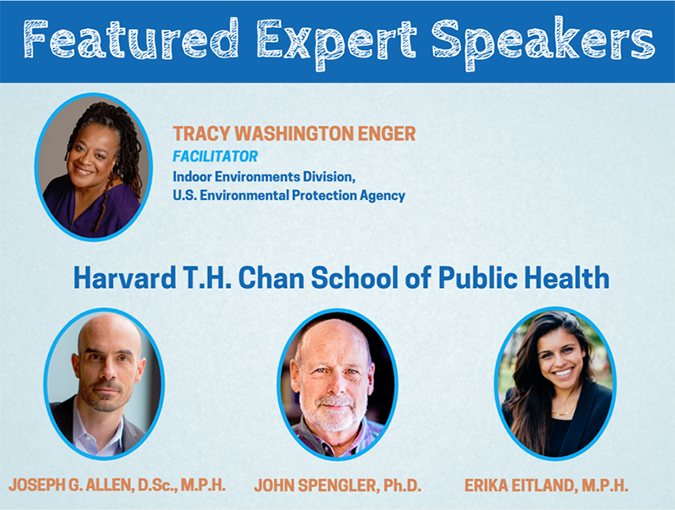 Featured Expert Speakers

TRACY WASHINGTON ENGER
FACILITATOR
Indoor Environments Division,
U.S. Environmental Protection Agency

Harvard T.H. Chan School of Public Health

JOSEPH G. ALLEN, D.Sc., M.P.H.

JOHN SPENGLER, Ph.D.

ERIKA EITLAND, M.P.H.